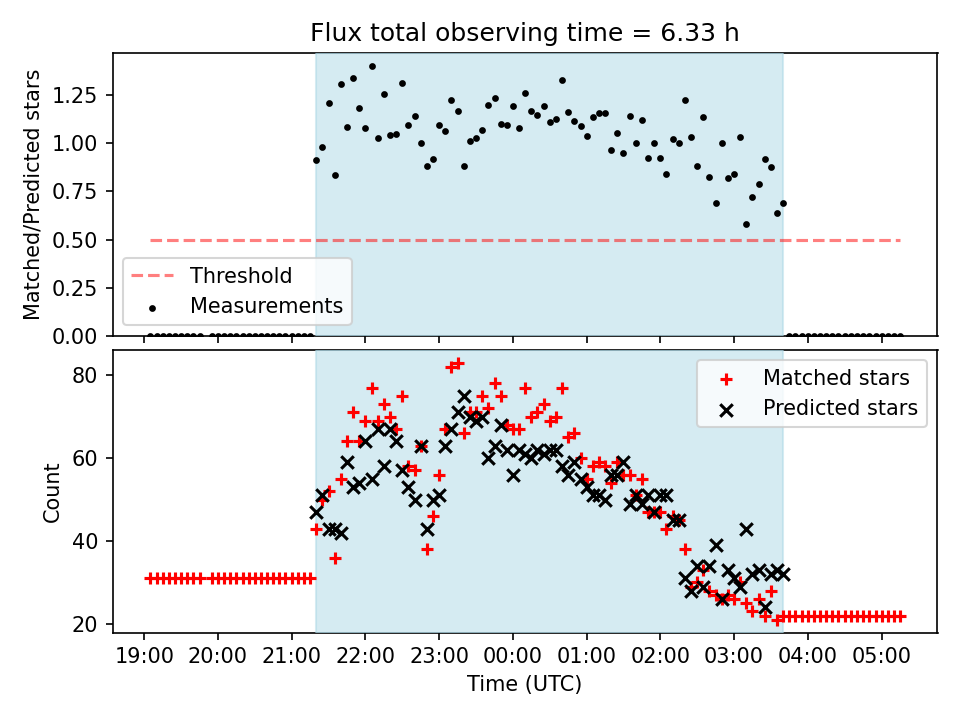 Flux total observing time = 6.33 h

Matched/Predicted stars

1.25
1.00
0.75
0.50
0.25
0.00

Threshold
Measurements

Count

80
60
40
20

Matched stars
Predicted stars

19:00 20:00 21:00 22:00 23:00 00:00 01:00 02:00 03:00 04:00 05:00

Time (UTC)